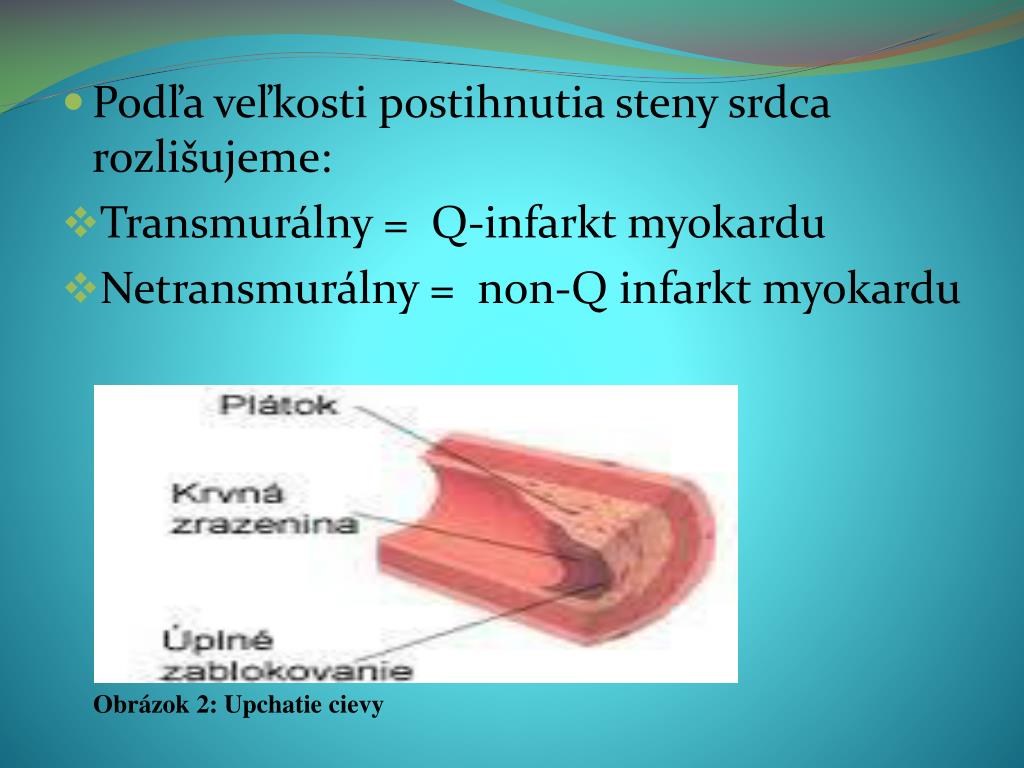 Podľa veľkosti postihnutia steny srdca rozlišujeme:

Transmurálny = Q-infarkt myokardu

Netransmurálny = non-Q infarkt myokardu

Plátok

Krvná zrazenina

Úplné zablokovanie

Obrázok 2: Upchatie cievy